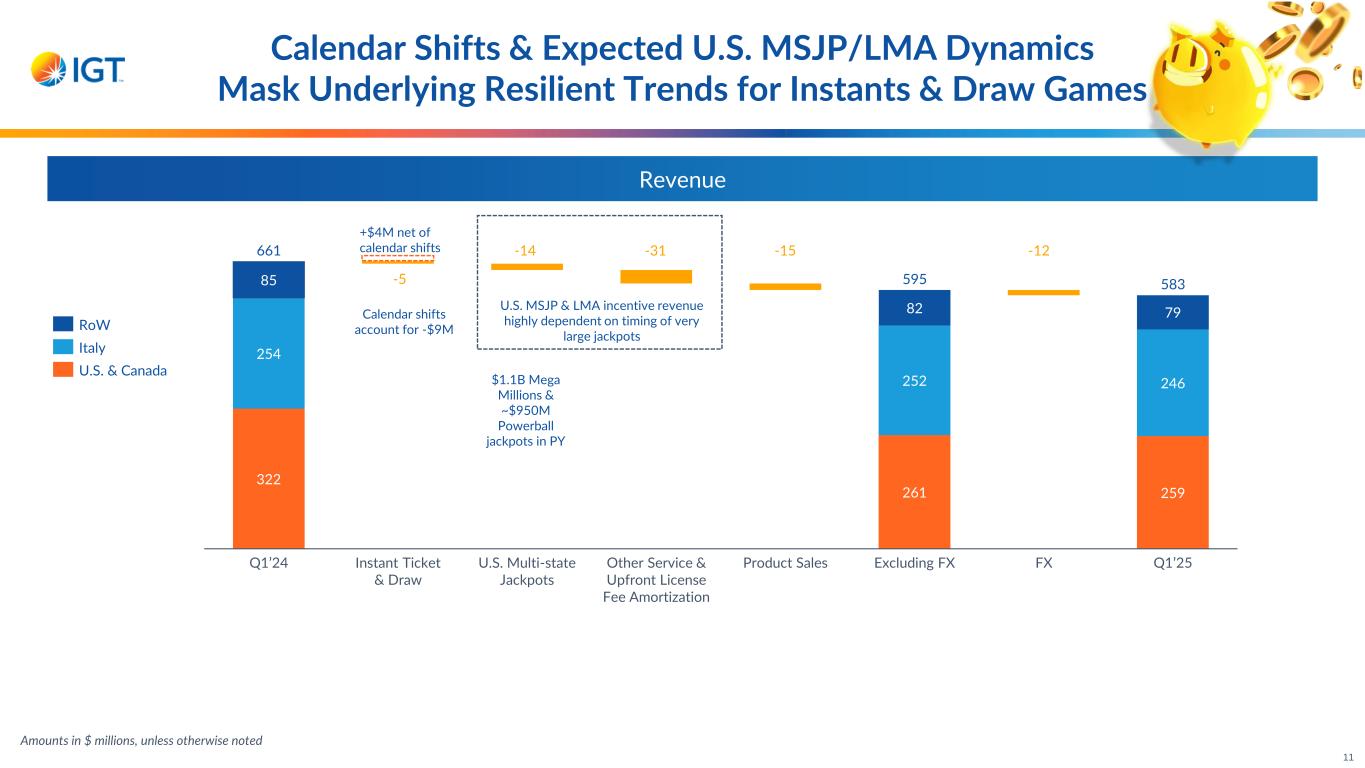 IGT

Calendar Shifts & Expected U.S. MSJP/LMA Dynamics Mask Underlying Resilient Trends for Instants & Draw Games

Revenue

RoW
Italy
U.S. & Canada

661
85
254
322

+$4M net of calendar shifts
-5
Calendar shifts account for -$9M

-14
-31
U.S. MSJP & LMA incentive revenue highly dependent on timing of very large jackpots

$1.1B Mega Millions & ~$950M Powerball jackpots in PY

-15

595
82
252
261

-12

583
79
246
259

Q1'24
Instant Ticket & Draw
U.S. Multi-state Jackpots
Other Service & Upfront License Fee Amortization
Product Sales
Excluding FX
FX
Q1'25

Amounts in $ millions, unless otherwise noted

11